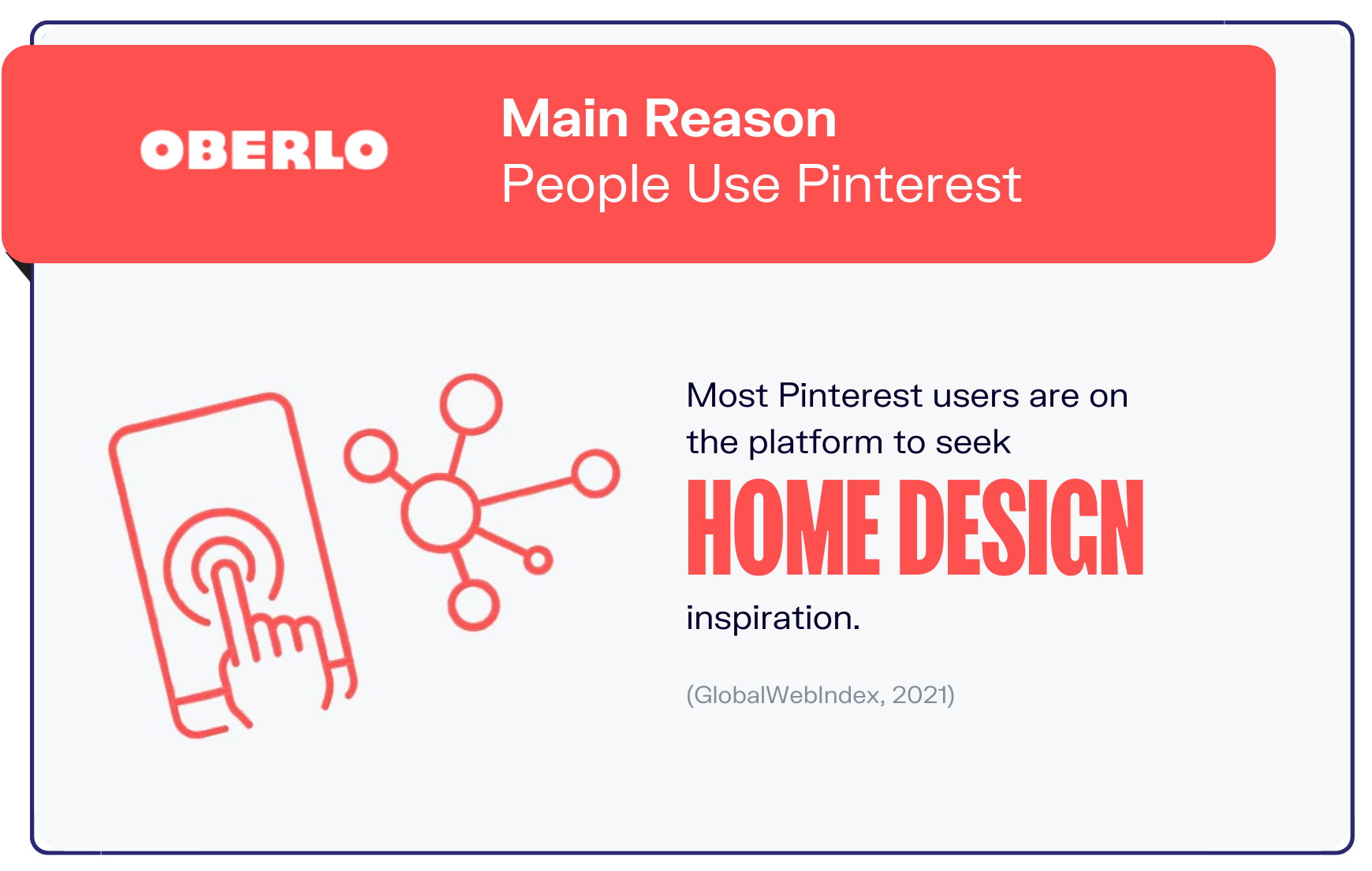 OBERLO

Main Reason
People Use Pinterest

Most Pinterest users are on the platform to seek
HOME DESIGN
inspiration.

(GlobalWebIndex, 2021)